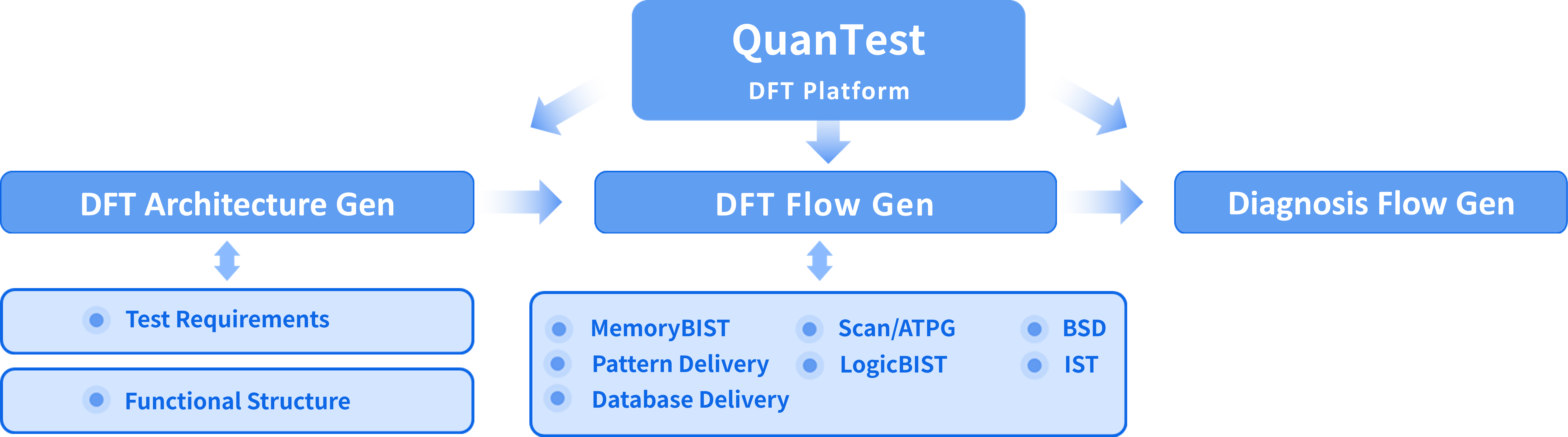 QuanTest
DFT Platform

DFT Architecture Gen

DFT Flow Gen

Diagnosis Flow Gen

Test Requirements

Functional Structure

MemoryBIST
Pattern Delivery
Database Delivery

Scan/ATPG
LogicBIST

BSD
IST